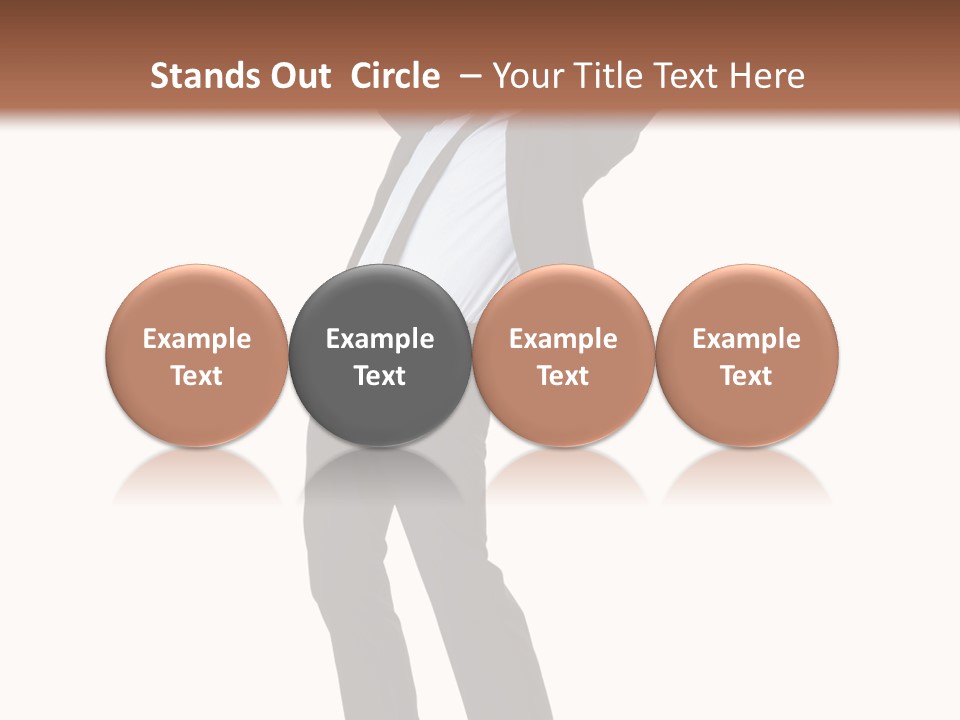 Stands Out Circle – Your Title Text Here

Example Text

Example Text

Example Text

Example Text